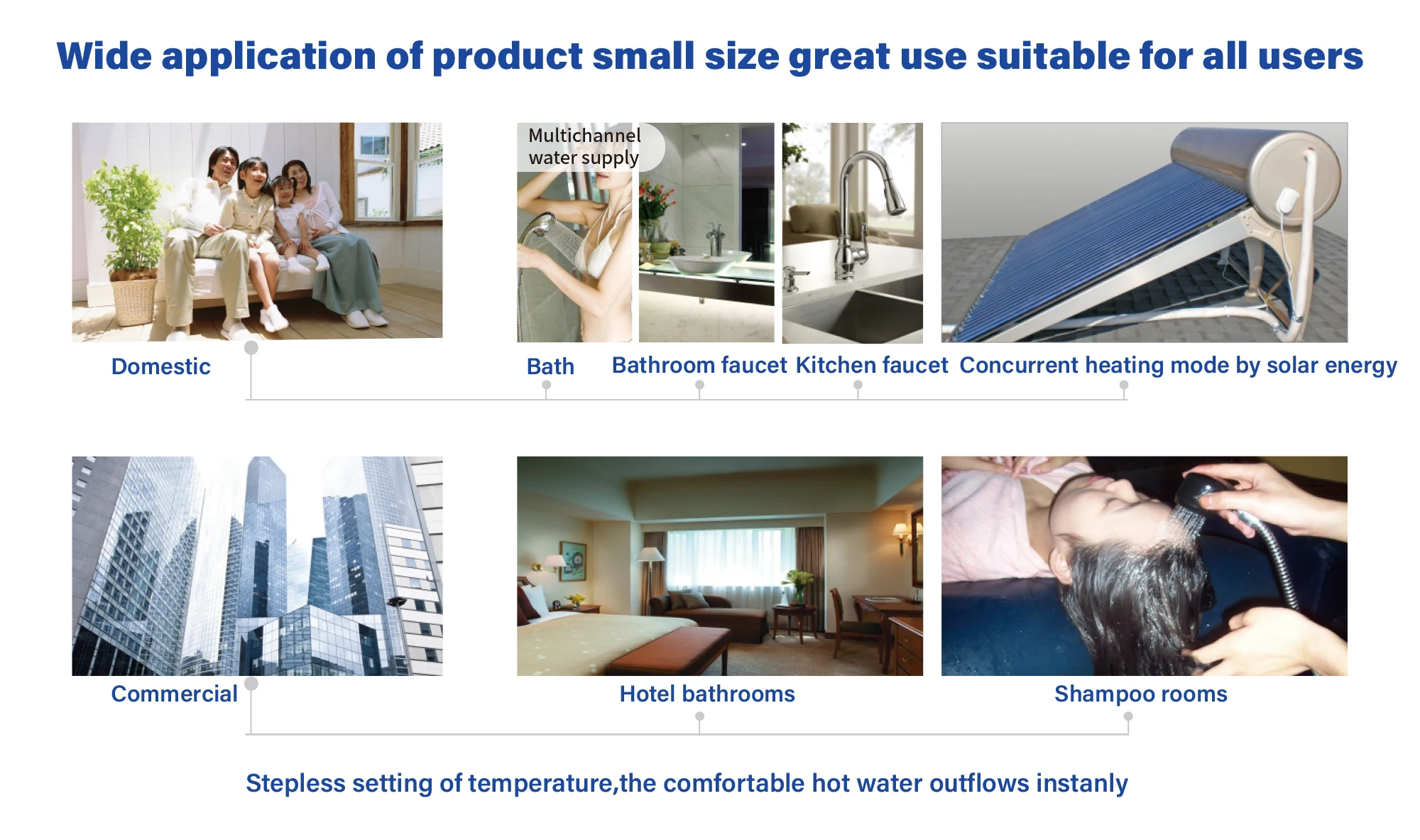 Wide application of product small size great use suitable for all users

Multichannel water supply

Domestic

Bath

Bathroom faucet

Kitchen faucet

Concurrent heating mode by solar energy

Commercial

Hotel bathrooms

Shampoo rooms

Stepless setting of temperature,the comfortable hot water outflows instanly